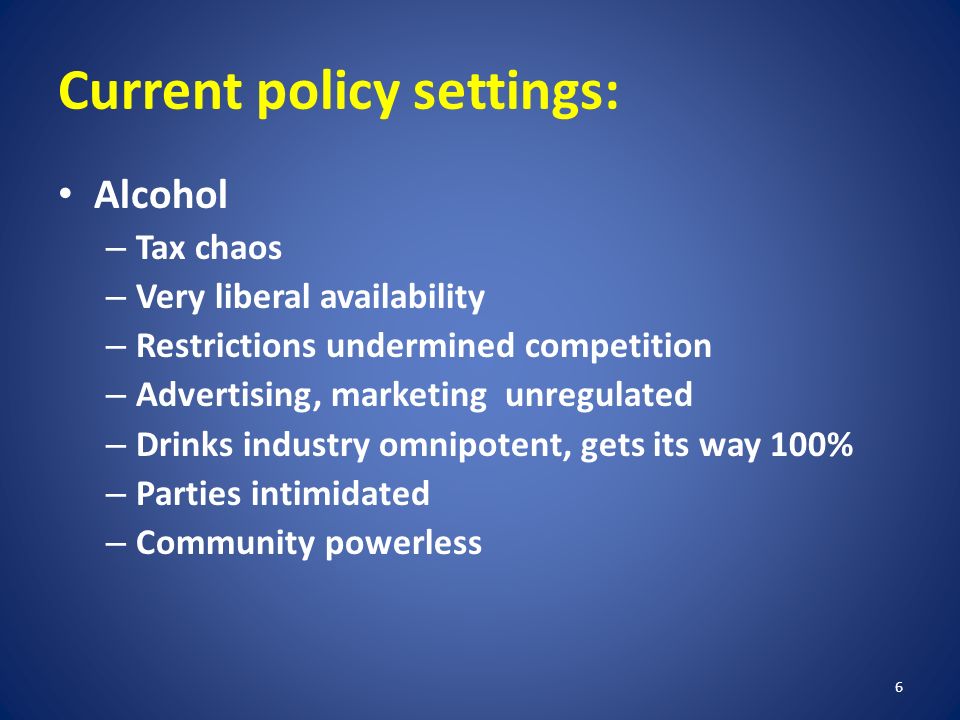 Current policy settings:

• Alcohol
– Tax chaos
– Very liberal availability
– Restrictions undermined competition
– Advertising, marketing unregulated
– Drinks industry omnipotent, gets its way 100%
– Parties intimidated
– Community powerless

6